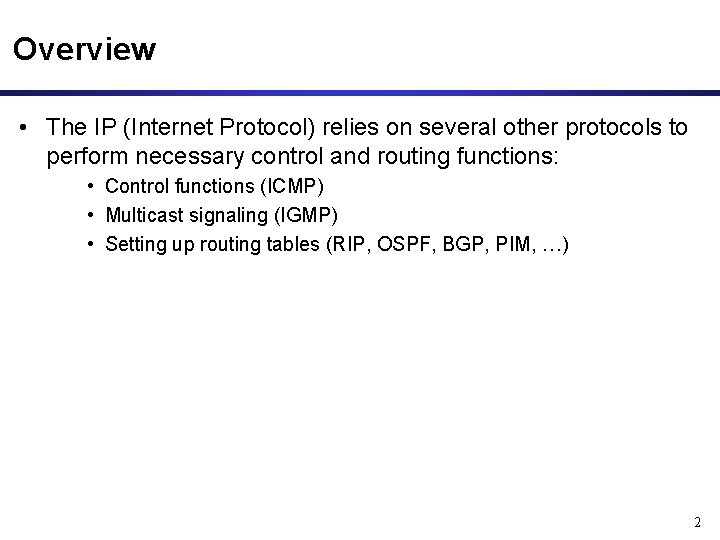 Overview

• The IP (Internet Protocol) relies on several other protocols to perform necessary control and routing functions:

• Control functions (ICMP)
• Multicast signaling (IGMP)
• Setting up routing tables (RIP, OSPF, BGP, PIM, …)

2